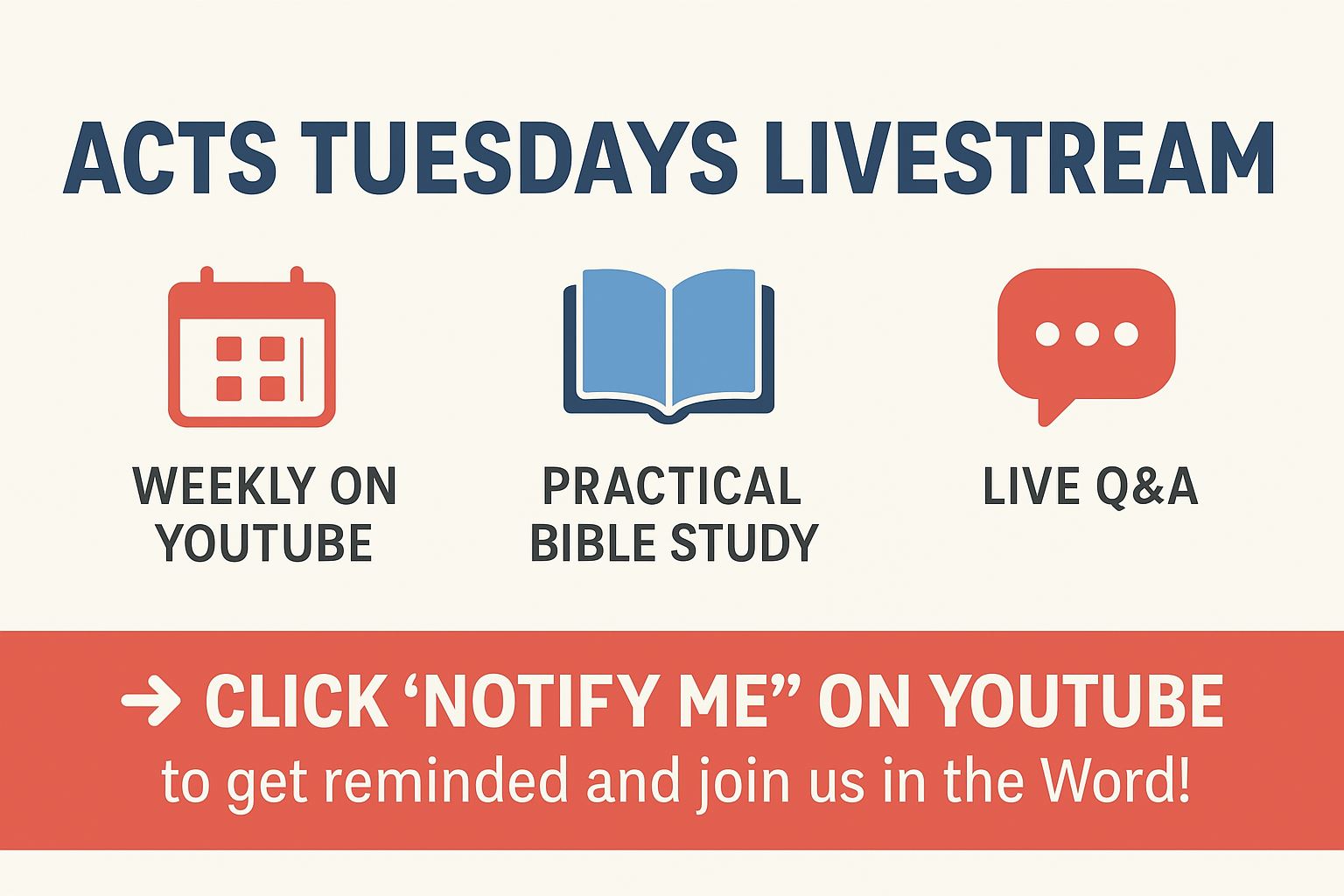 ACTS TUESDAYS LIVESTREAM

WEEKLY ON YOUTUBE

PRACTICAL BIBLE STUDY

LIVE Q&A

→ CLICK ‘NOTIFY ME” ON YOUTUBE
to get reminded and join us in the Word!